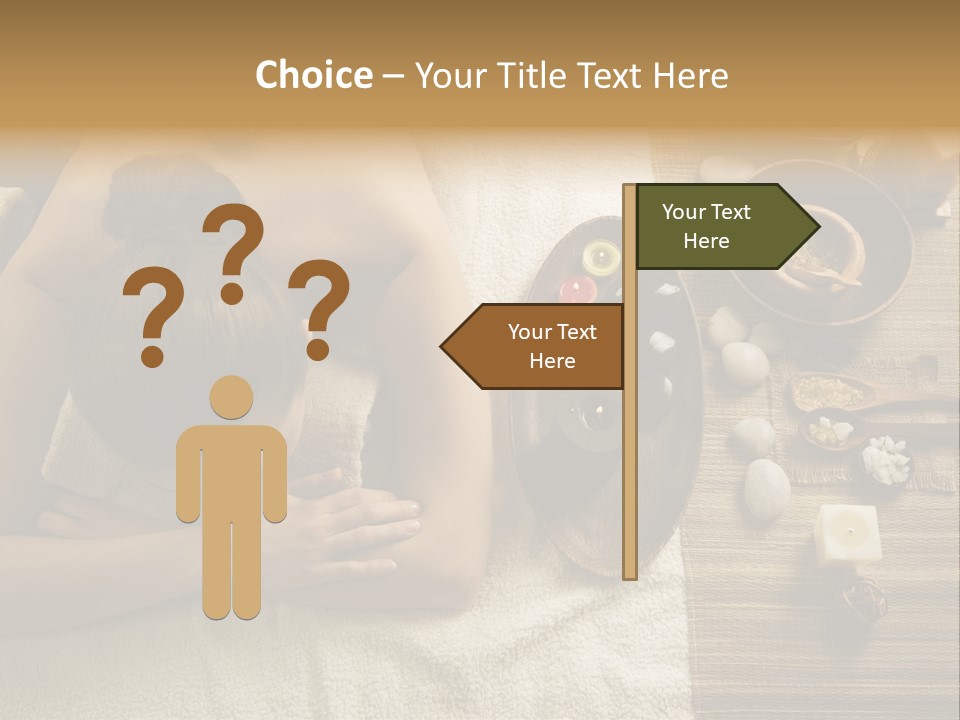 Choice – Your Title Text Here

? ? ?

Your Text Here

Your Text Here